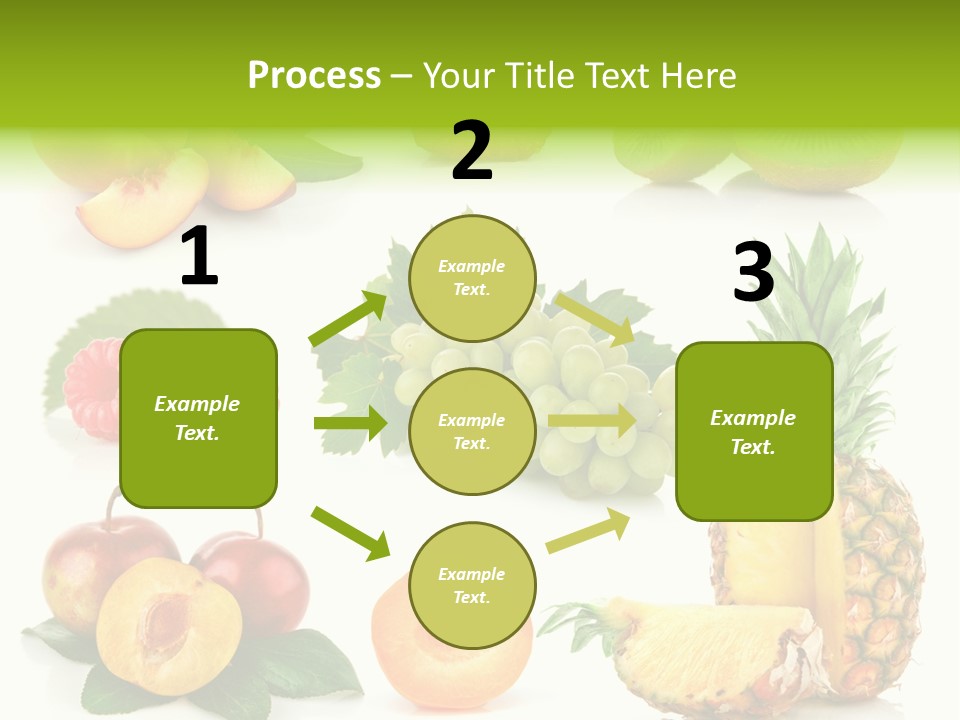 Process – Your Title Text Here

1

Example Text.

2

Example Text.

Example Text.

Example Text.

3

Example Text.